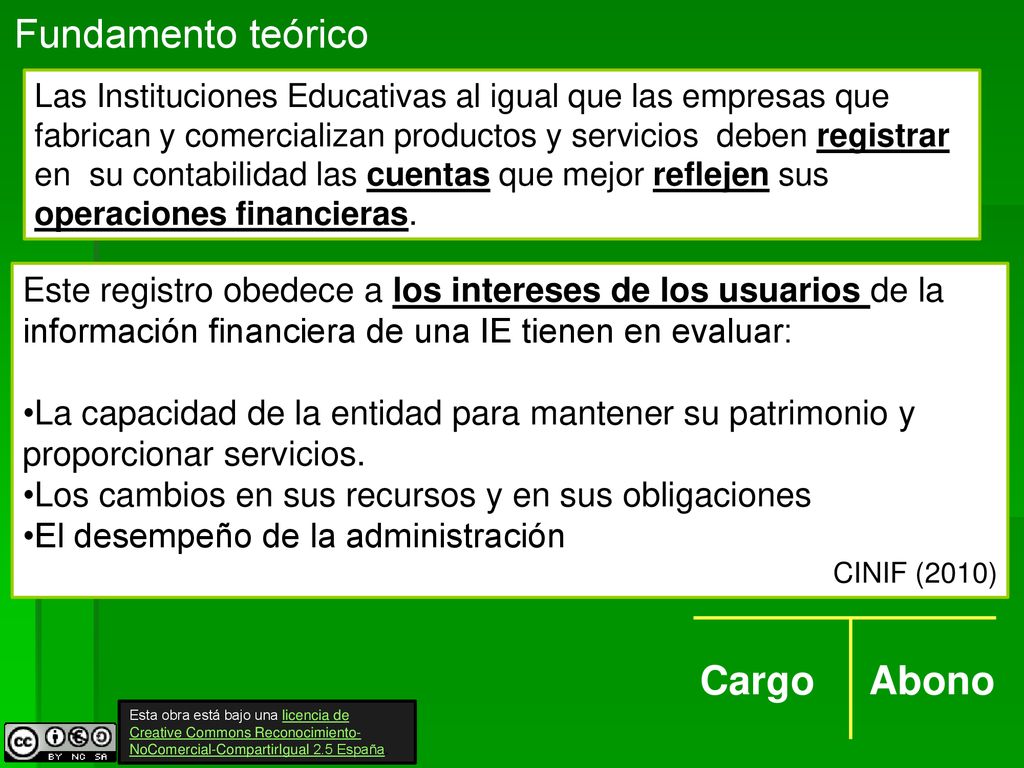 Fundamento teórico

Las Instituciones Educativas al igual que las empresas que fabrican y comercializan productos y servicios deben registrar en su contabilidad las cuentas que mejor reflejen sus operaciones financieras.

Este registro obedece a los intereses de los usuarios de la información financiera de una IE tienen en evaluar:

•La capacidad de la entidad para mantener su patrimonio y proporcionar servicios.
•Los cambios en sus recursos y en sus obligaciones
•El desempeño de la administración

CINIF (2010)

Cargo

Abono

BY NC SA

Esta obra está bajo una licencia de Creative Commons Reconocimiento-NoComercial-CompartirIgual 2.5 España